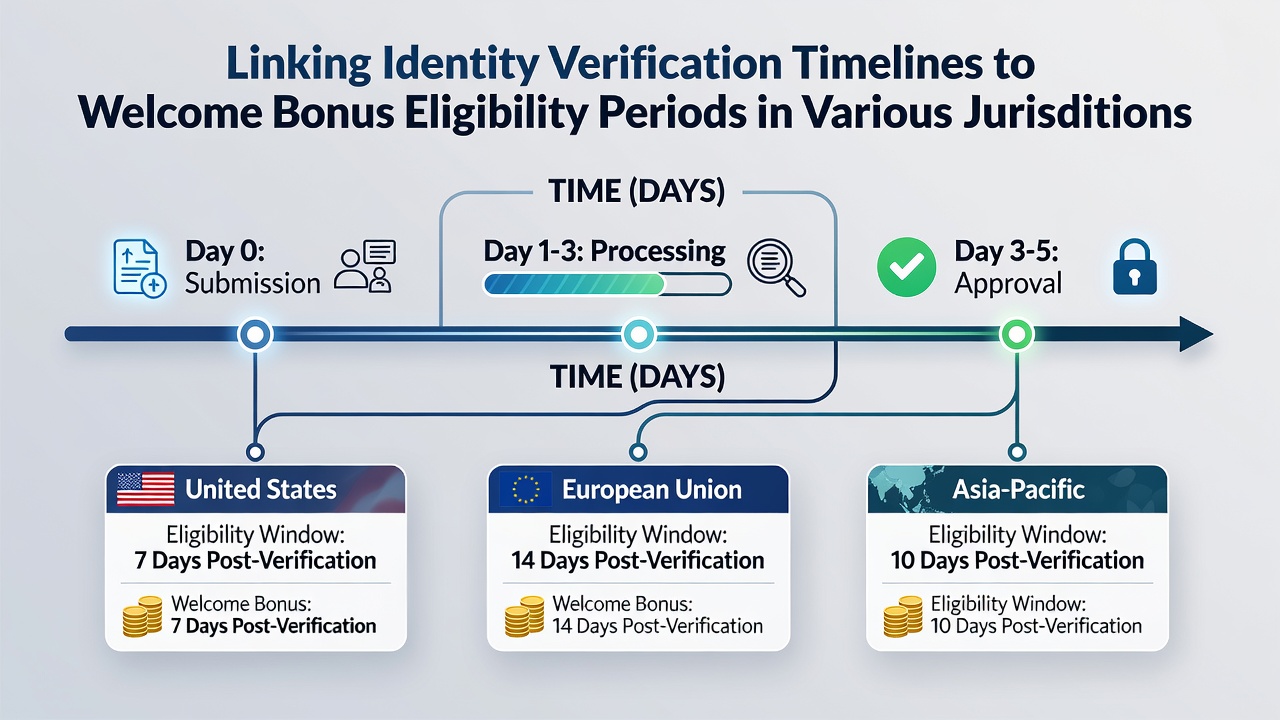 Linking Identity Verification Timelines to Welcome Bonus Eligibility Periods in Various Jurisditions

TIME (DAYS)

Day 0: Submission

Day 1-3: Processing

Day 3-5: Approval

TIME (DAYS)

United States

Eligibility Window: 7 Days Post-Verification

Welcome Bonus: 7 Days Post-Verification

European Union

Eligibility Window: 14 Days Post-Verification

Welcome Bonus: 14 Days Post-Verification

Asia-Pacific

Eligibility Window: 10 Days Post-Verification

Eligibility Window: 10 Days Post-Verification